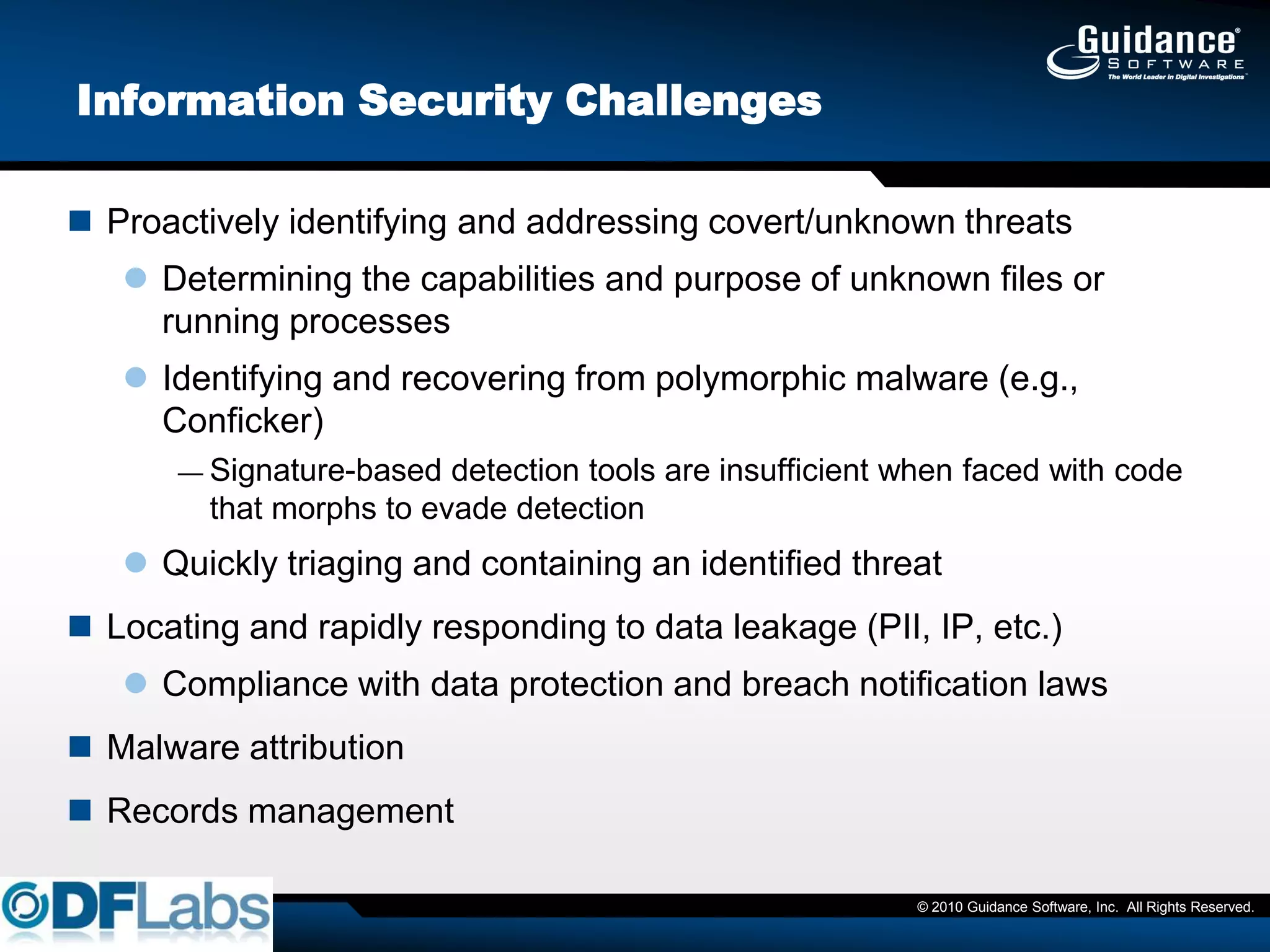 Guidance®
SOFTWARE
The World Leader in Digital Investigations™

Information Security Challenges

Proactively identifying and addressing covert/unknown threats

Determining the capabilities and purpose of unknown files or running processes

Identifying and recovering from polymorphic malware (e.g., Conficker)

— Signature-based detection tools are insufficient when faced with code that morphs to evade detection

Quickly triaging and containing an identified threat

Locating and rapidly responding to data leakage (PII, IP, etc.)

Compliance with data protection and breach notification laws

Malware attribution

Records management

DFLabs

© 2010 Guidance Software, Inc. All Rights Reserved.